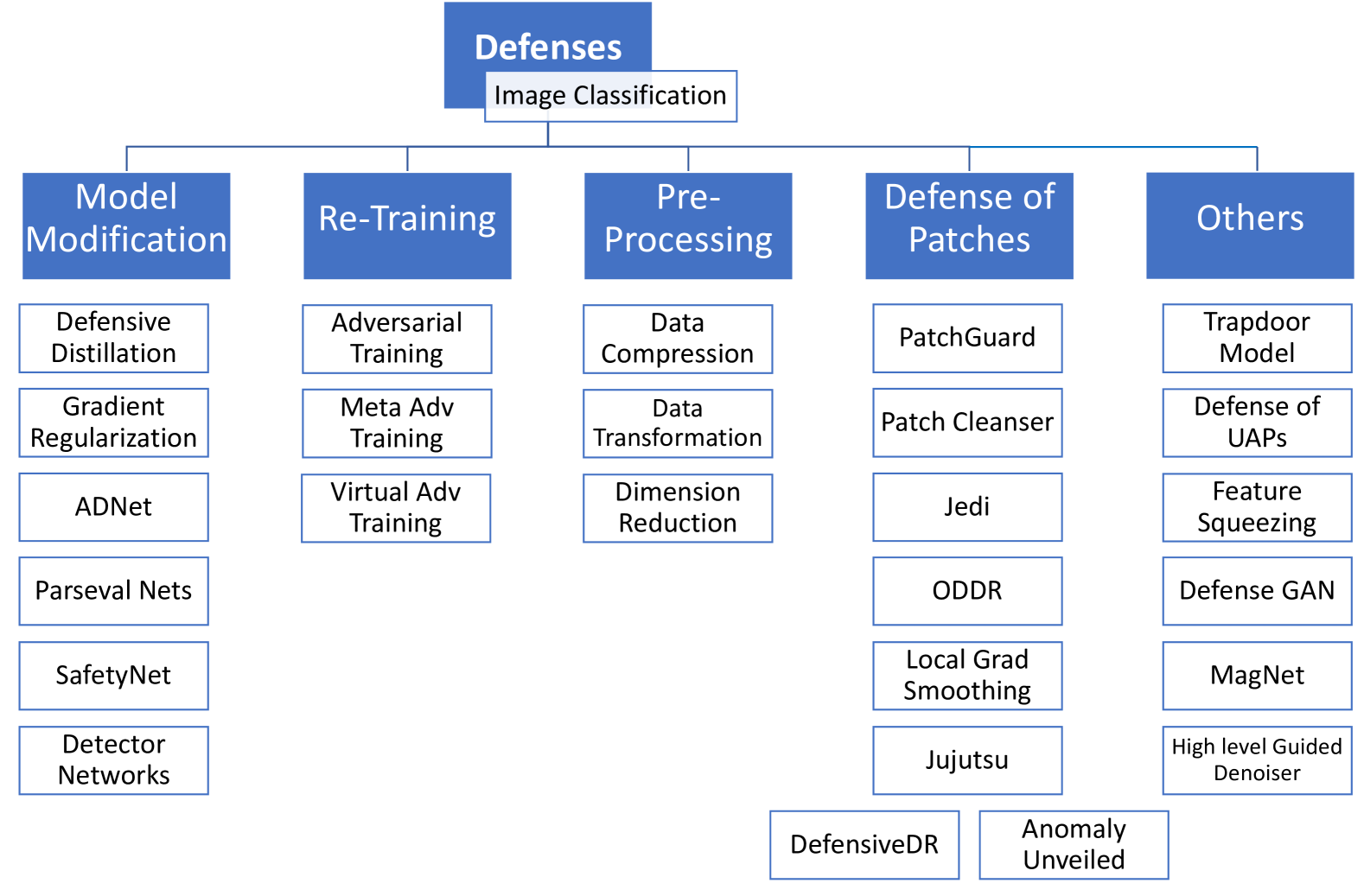 Defenses
Image Classification

Model Modification
Defensive Distillation
Gradient Regularization
ADNet
Parseval Nets
SafetyNet
Detector Networks

Re-Training
Adversarial Training
Meta Adv Training
Virtual Adv Training

Pre-Processing
Data Compression
Data Transformation
Dimension Reduction

Defense of Patches
PatchGuard
Patch Cleanser
Jedi
ODDR
Local Grad Smoothing
Jujutsu
DefensiveDR
Anomaly Unveiled

Others
Trapdoor Model
Defense of UAPs
Feature Squeezing
Defense GAN
MagNet
High level Guided Denoiser